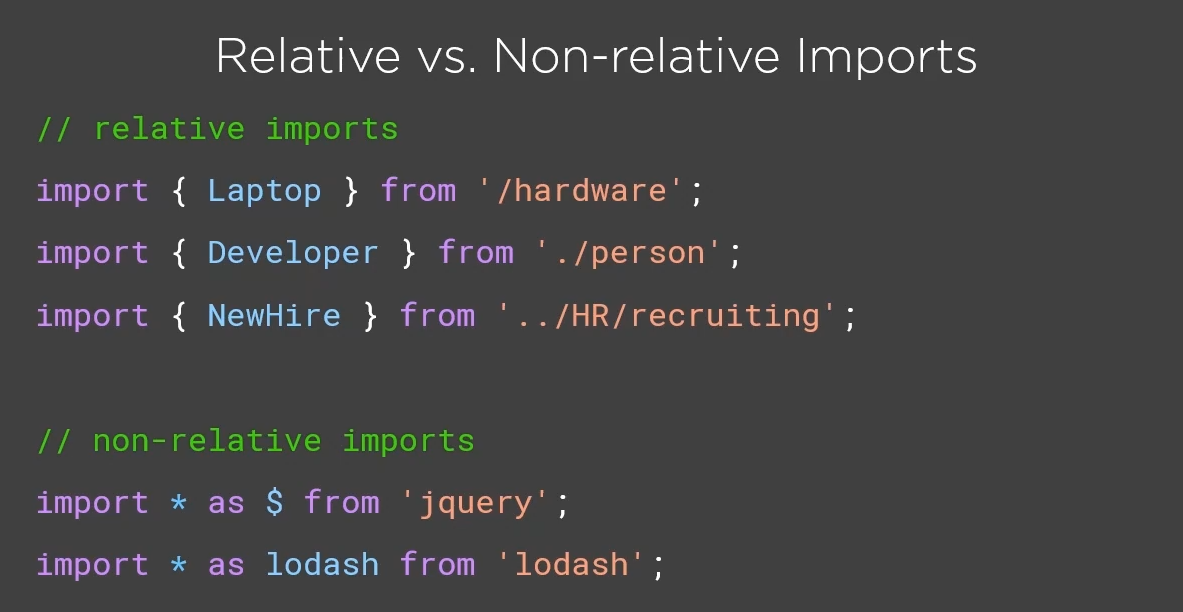 Relative vs. Non-relative Imports

// relative imports
import { Laptop } from '/hardware';
import { Developer } from './person';
import { NewHire } from '../HR/recruiting';

// non-relative imports
import * as $ from 'jquery';
import * as lodash from 'lodash';